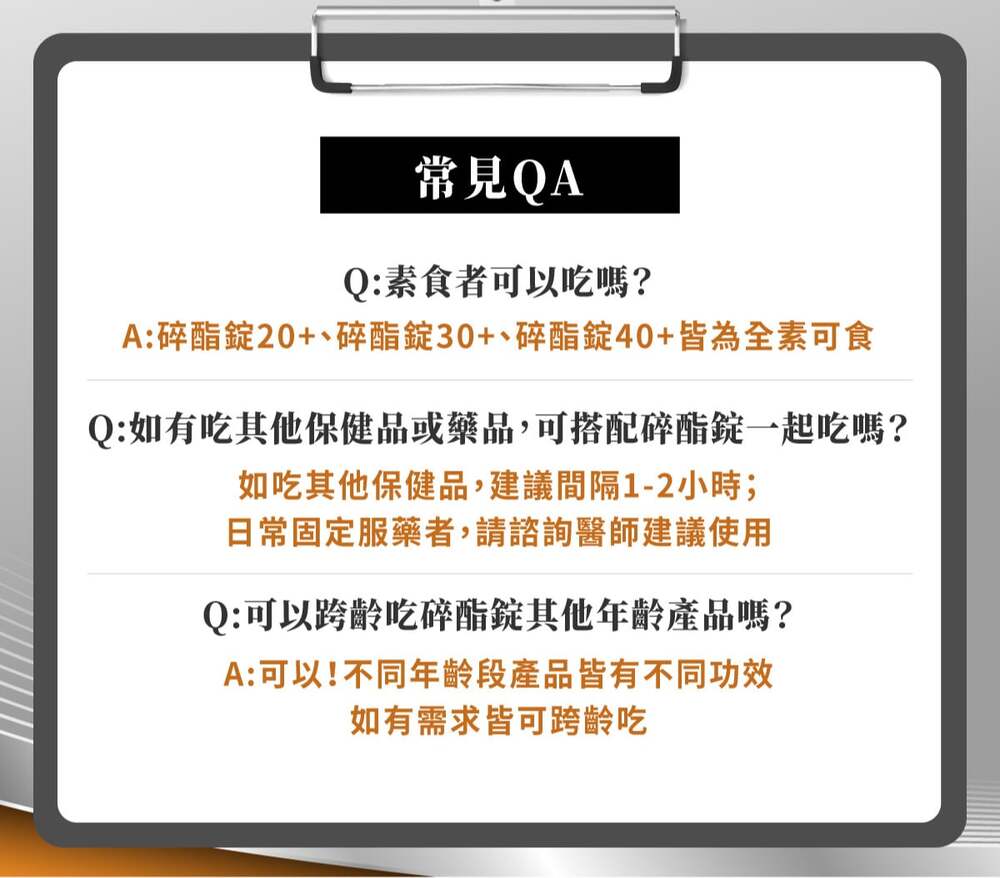 常見QA

Q:素食者可以吃嗎?
A:碎酯錠20+、碎酯錠30+、碎酯錠40+皆為全素可食

Q:如有吃其他保健品或藥品,可搭配碎酯錠一起吃嗎?
如吃其他保健品,建議間隔1-2小時;
日常固定服藥者,請諮詢醫師建議使用

Q:可以跨齡吃碎酯錠其他年齡產品嗎?
A:可以!不同年齡段產品皆有不同功效
如有需求皆可跨齡吃